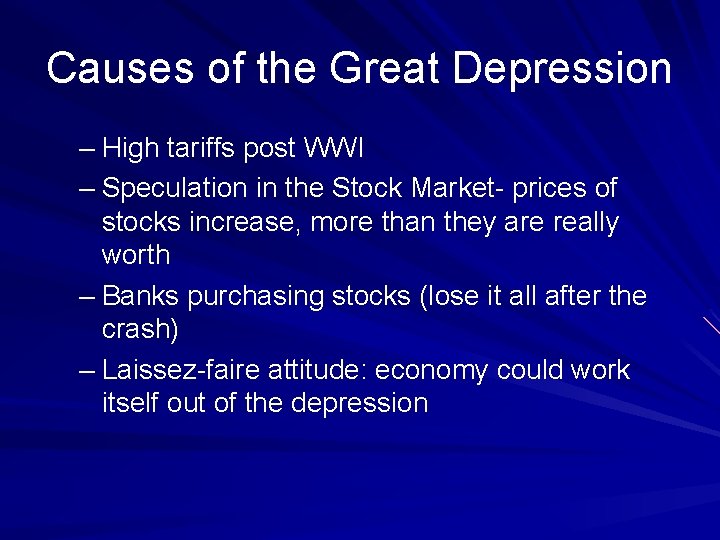 Causes of the Great Depression

– High tariffs post WWI
– Speculation in the Stock Market- prices of stocks increase, more than they are really worth
– Banks purchasing stocks (lose it all after the crash)
– Laissez-faire attitude: economy could work itself out of the depression